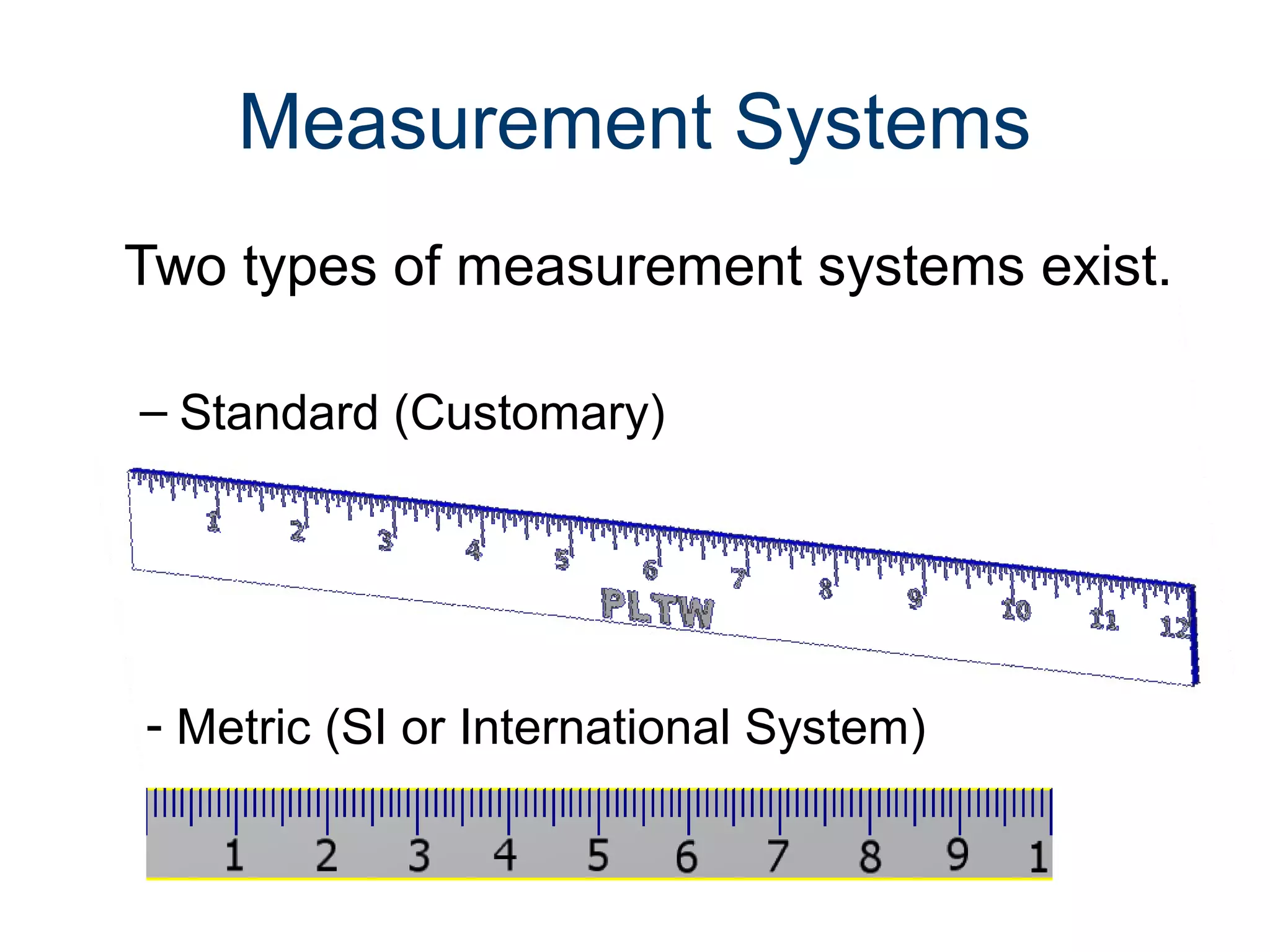 Measurement Systems

Two types of measurement systems exist.

– Standard (Customary)

1 2 3 4 5 6 7 8 9 10 11 12

PLTW

- Metric (SI or International System)

1 2 3 4 5 6 7 8 9 1